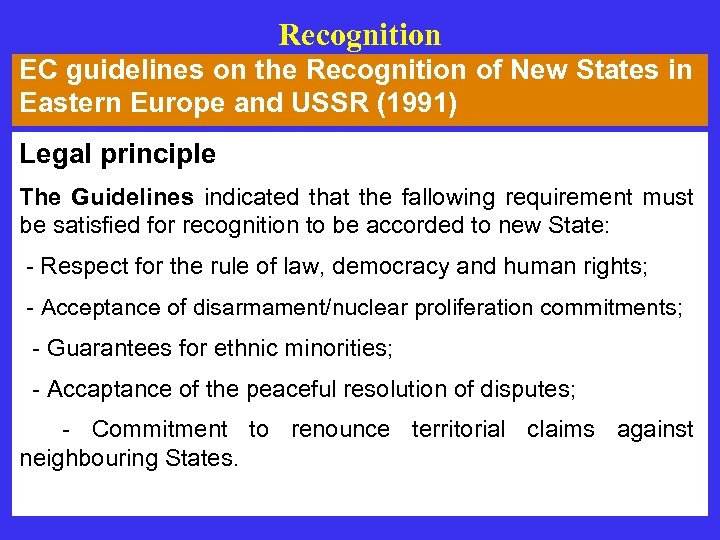 Recognition

EC guidelines on the Recognition of New States in Eastern Europe and USSR (1991)

Legal principle

The Guidelines indicated that the fallowing requirement must be satisfied for recognition to be accorded to new State:

- Respect for the rule of law, democracy and human rights;

- Acceptance of disarmament/nuclear proliferation commitments;

- Guarantees for ethnic minorities;

- Accaptance of the peaceful resolution of disputes;

- Commitment to renounce territorial claims against neighbouring States.